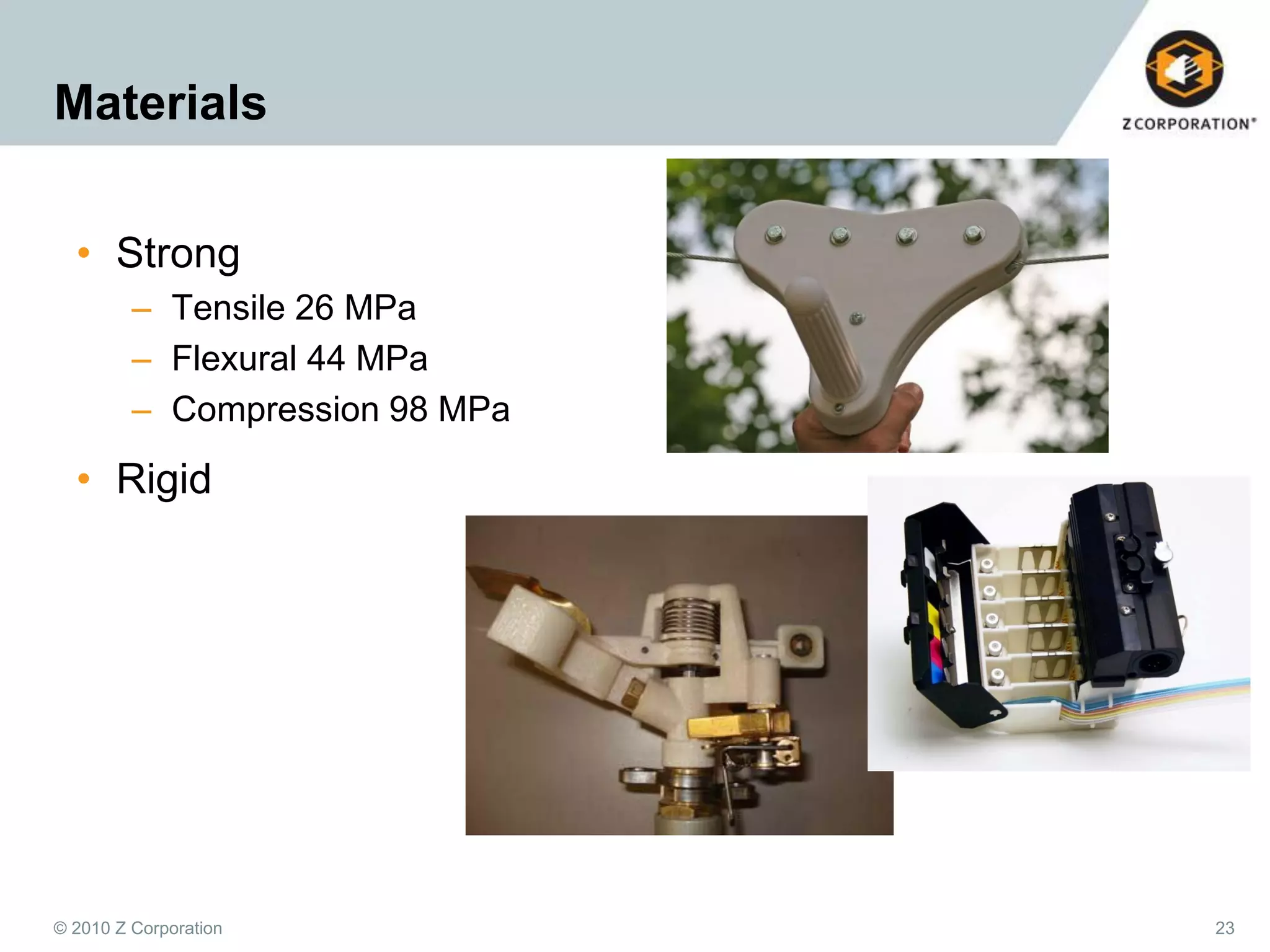 Materials

Z CORPORATION®

• Strong
– Tensile 26 MPa
– Flexural 44 MPa
– Compression 98 MPa
• Rigid

© 2010 Z Corporation

23